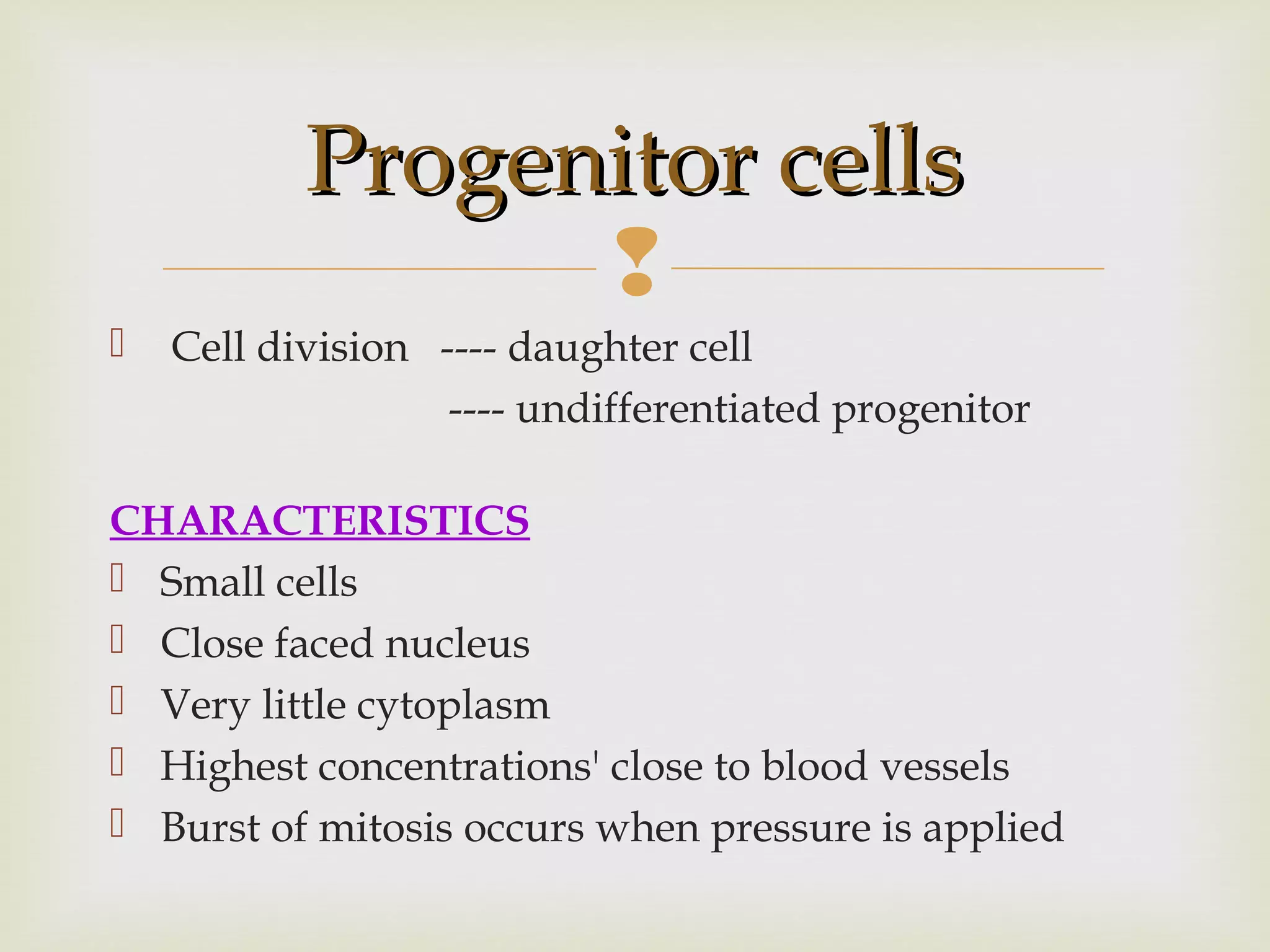 Progenitor cells

Cell division ---- daughter cell
---- undifferentiated progenitor

CHARACTERISTICS

Small cells
Close faced nucleus
Very little cytoplasm
Highest concentrations' close to blood vessels
Burst of mitosis occurs when pressure is applied